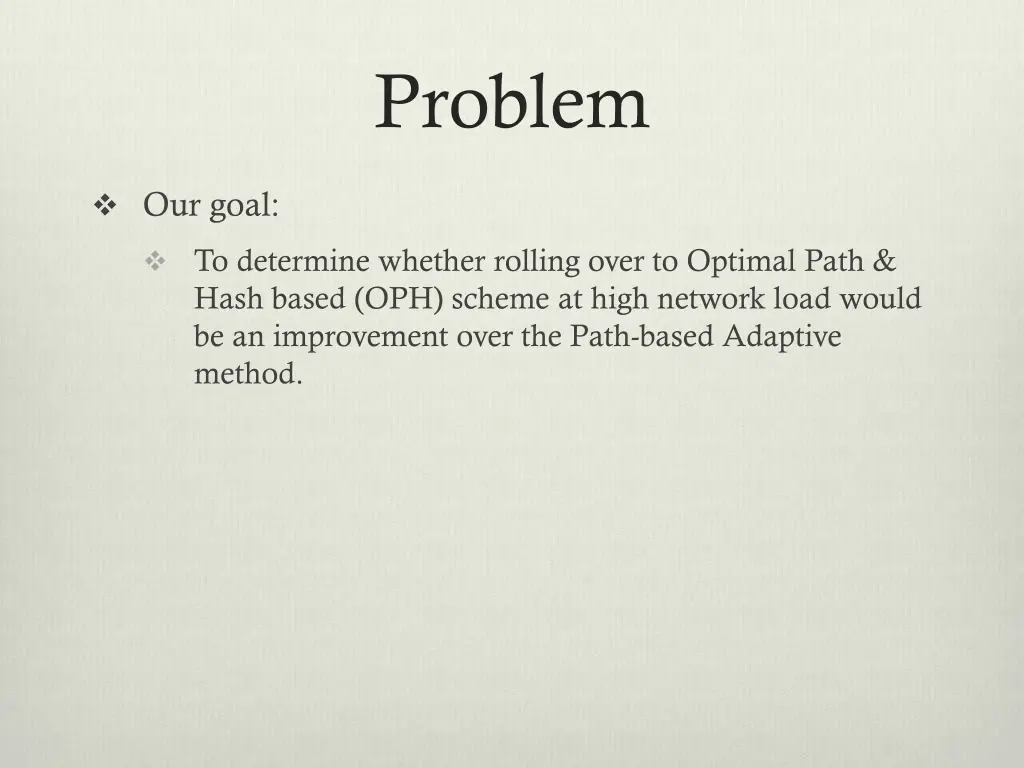 Problem

❖ Our goal:

❖ To determine whether rolling over to Optimal Path & Hash based (OPH) scheme at high network load would be an improvement over the Path-based Adaptive method.